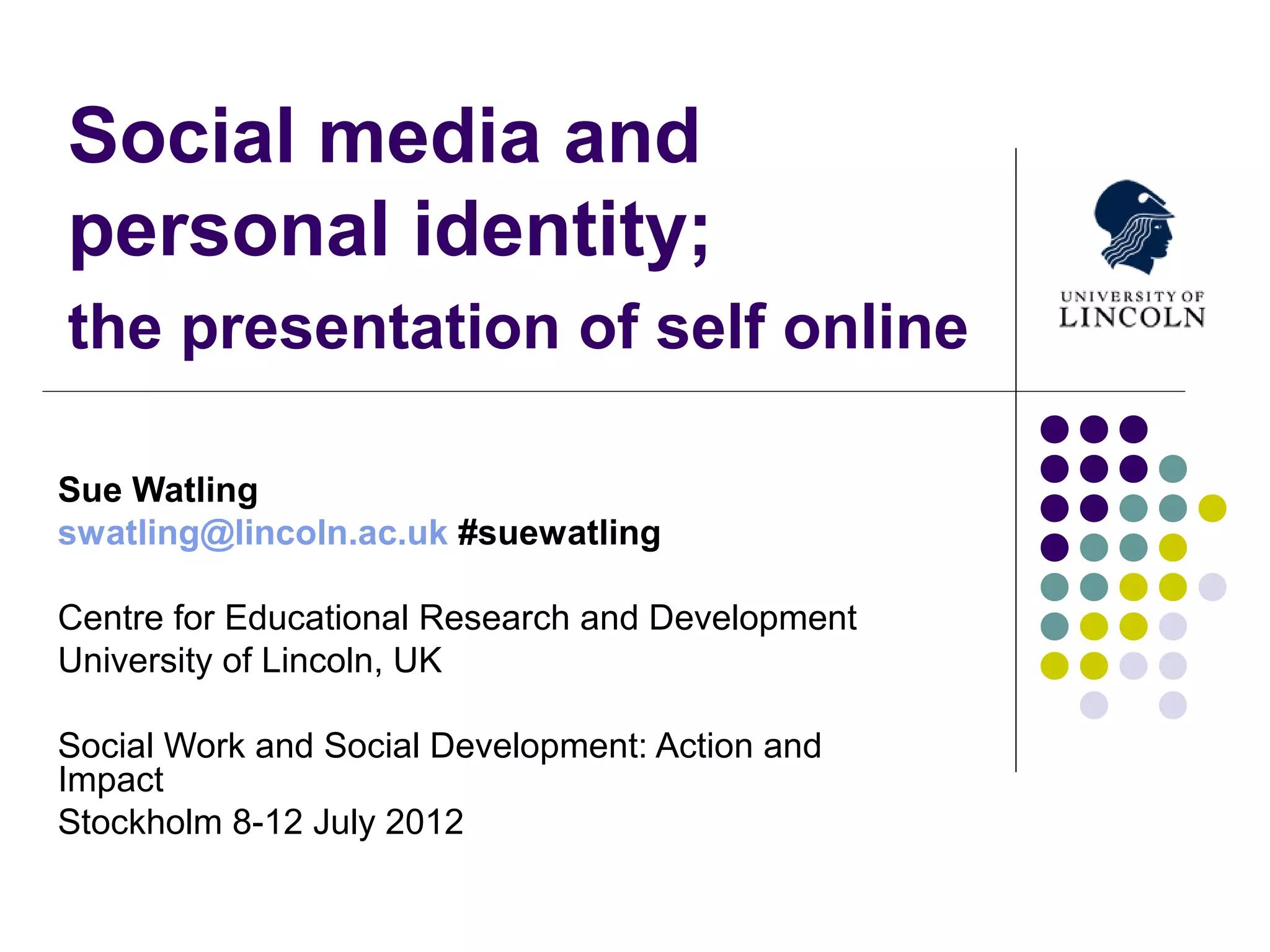 Social media and personal identity;
the presentation of self online

UNIVERSITY OF LINCOLN

Sue Watling
swatling@lincoln.ac.uk #suewatling

Centre for Educational Research and Development
University of Lincoln, UK

Social Work and Social Development: Action and Impact
Stockholm 8-12 July 2012